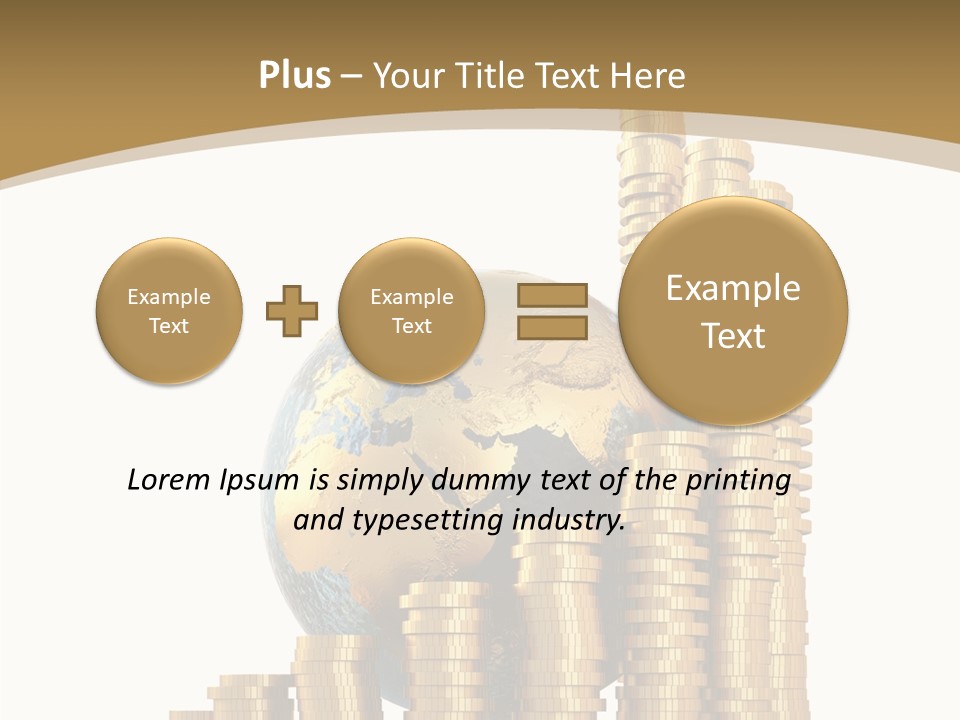 Plus – Your Title Text Here

Example Text

Example Text

Example Text

Lorem Ipsum is simply dummy text of the printing and typesetting industry.